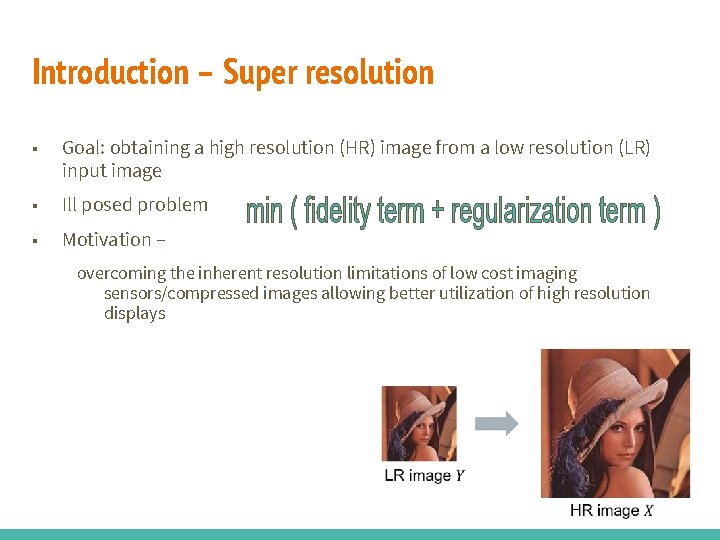 Introduction – Super resolution

▪ Goal: obtaining a high resolution (HR) image from a low resolution (LR) input image

▪ Ill posed problem

min ( fidelity term + regularization term )

▪ Motivation –

overcoming the inherent resolution limitations of low cost imaging sensors/compressed images allowing better utilization of high resolution displays

LR image $Y$

HR image $X$